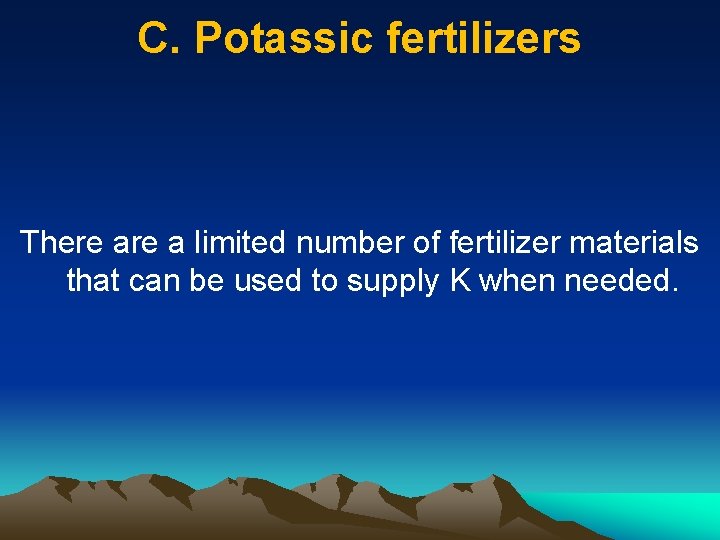 C. Potassic fertilizers

There are a limited number of fertilizer materials that can be used to supply K when needed.